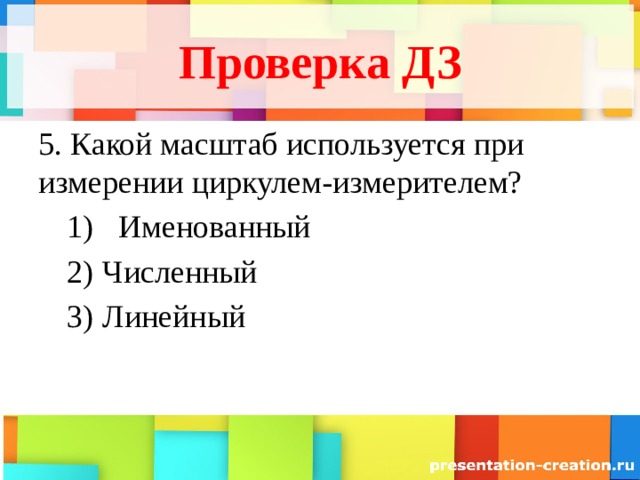 Проверка ДЗ

5. Какой масштаб используется при измерении циркулем-измерителем?

1) Именованный

2) Численный

3) Линейный

presentation-creation.ru